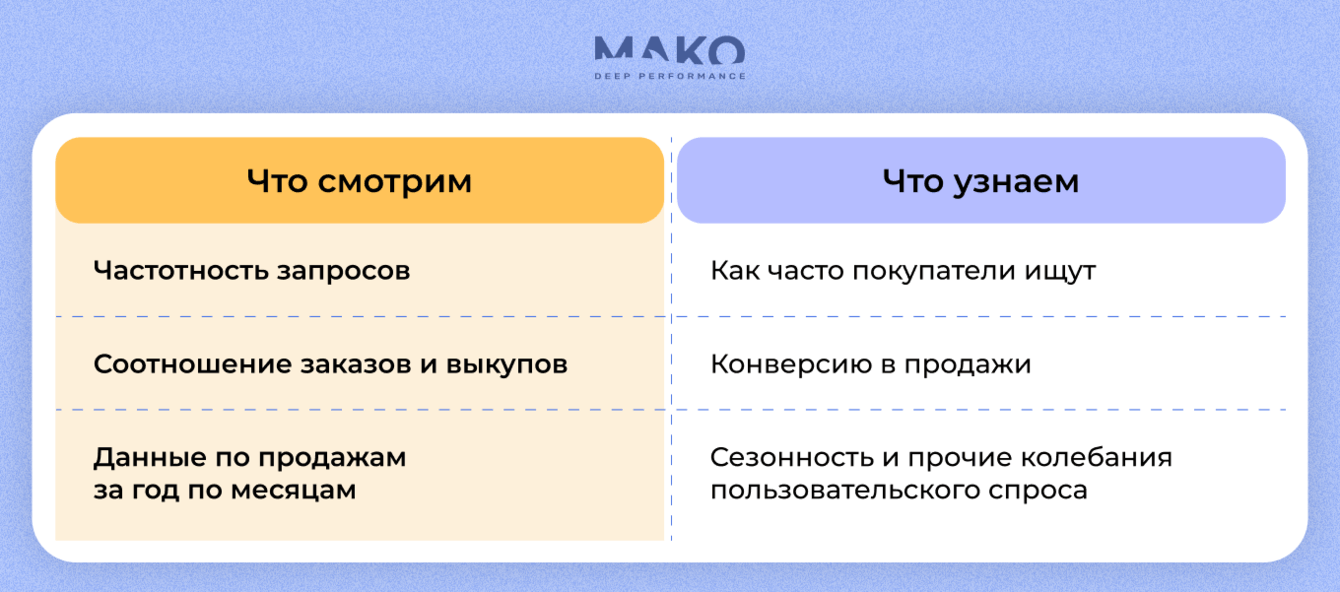 MAKO
DEEP PERFORMANCE

| Что смотрим | Что узнаем |
|---|---|
| Частотность запросов | Как часто покупатели ищут |
| Соотношение заказов и выкупов | Конверсию в продажи |
| Данные по продажам за год по месяцам | Сезонность и прочие колебания пользовательского спроса |